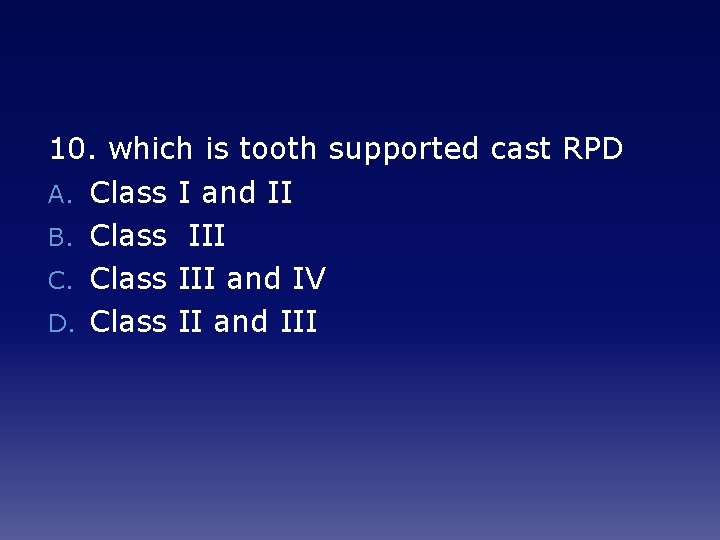 10. which is tooth supported cast RPD
A. Class I and II
B. Class III
C. Class III and IV
D. Class II and III